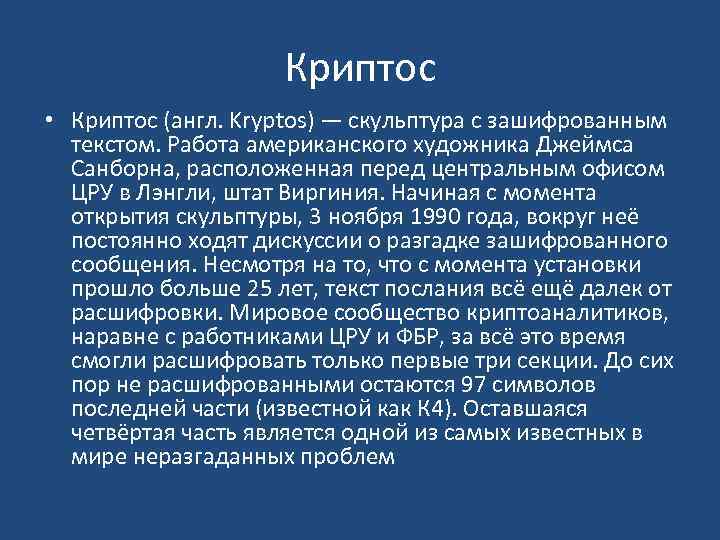 Криптос

• Криптос (англ. Kryptos) — скульптура с зашифрованным текстом. Работа американского художника Джеймса Санборна, расположенная перед центральным офисом ЦРУ в Лэнгли, штат Виргиния. Начиная с момента открытия скульптуры, 3 ноября 1990 года, вокруг неё постоянно ходят дискуссии о разгадке зашифрованного сообщения. Несмотря на то, что с момента установки прошло больше 25 лет, текст послания всё ещё далек от расшифровки. Мировое сообщество криптоаналитиков, наравне с работниками ЦРУ и ФБР, за всё это время смогли расшифровать только первые три секции. До сих пор не расшифрованными остаются 97 символов последней части (известной как К4). Оставшаяся четвёртая часть является одной из самых известных в мире неразгаданных проблем